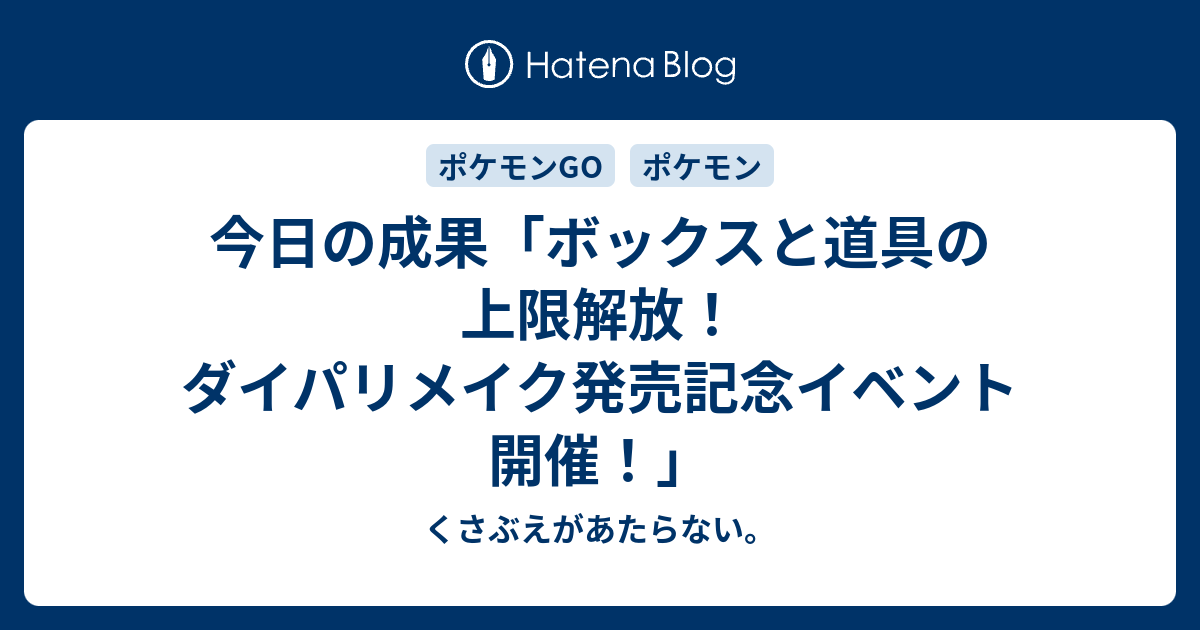 Hatena Blog

ポケモンGO ポケモン

今日の成果「ボックスと道具の上限解放！ダイパリメイク発売記念イベント開催！」

くさぶえがあたらない。